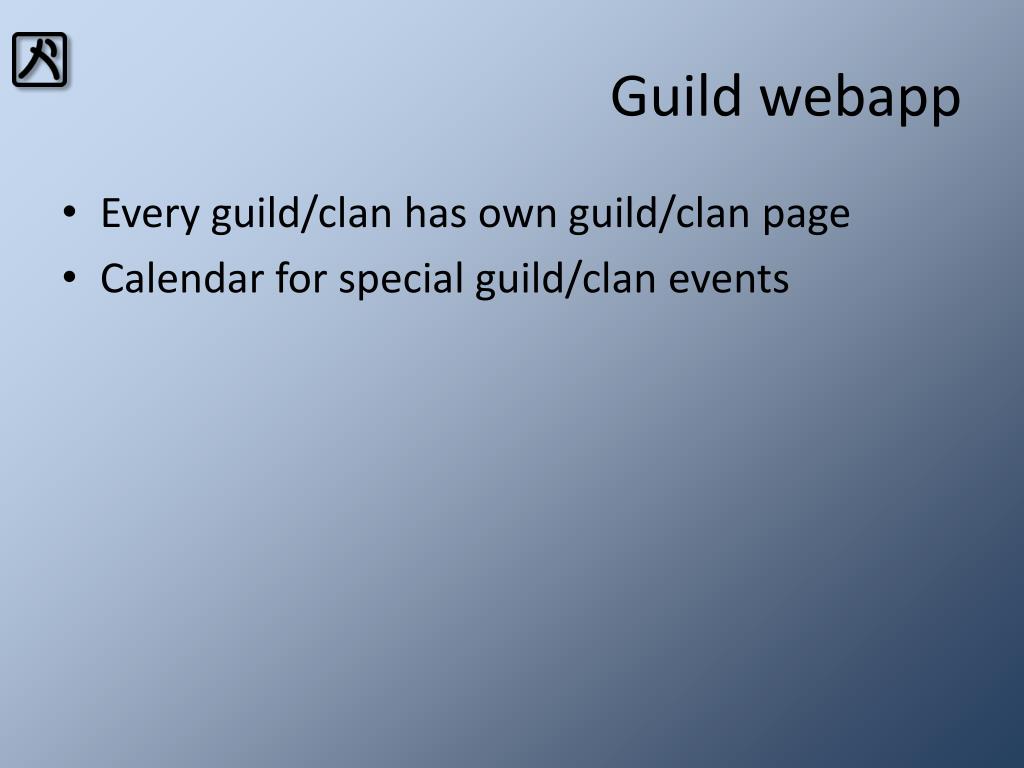 Guild webapp

• Every guild/clan has own guild/clan page
• Calendar for special guild/clan events